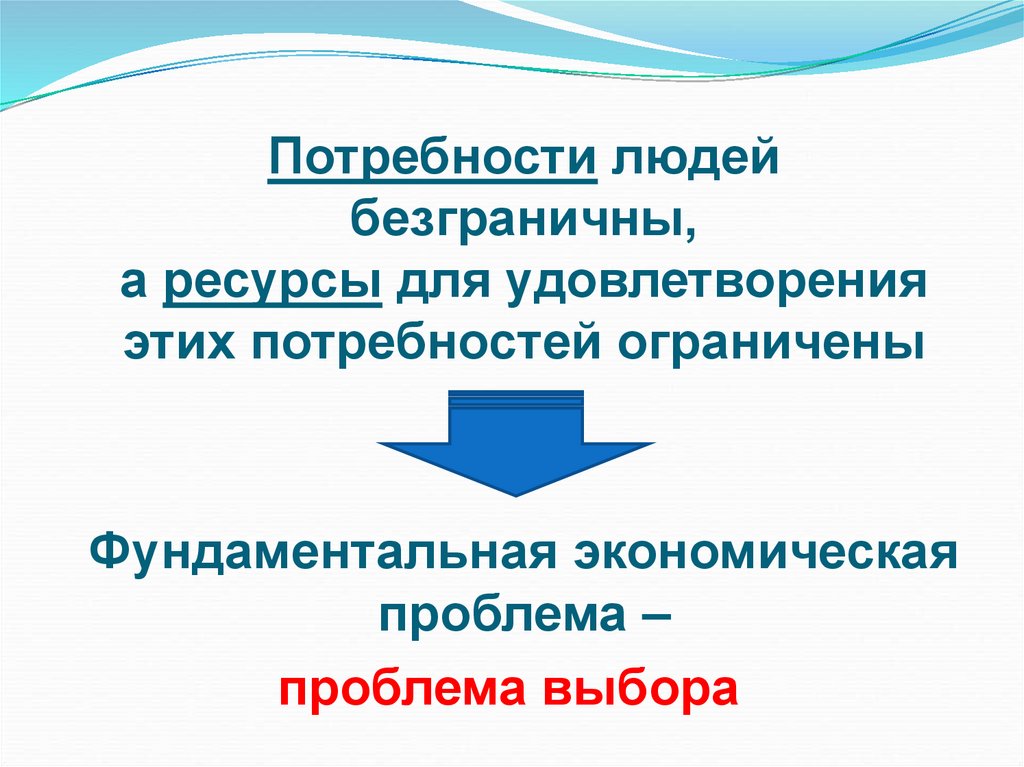 Потребности людей безграничны, а ресурсы для удовлетворения этих потребностей ограничены

Фундаментальная экономическая проблема –

проблема выбора